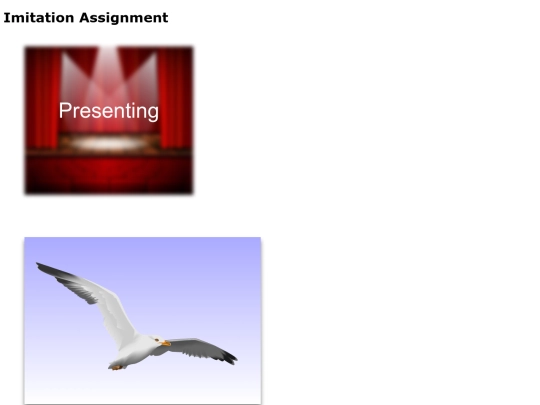 Imitation Assignment

Presenting